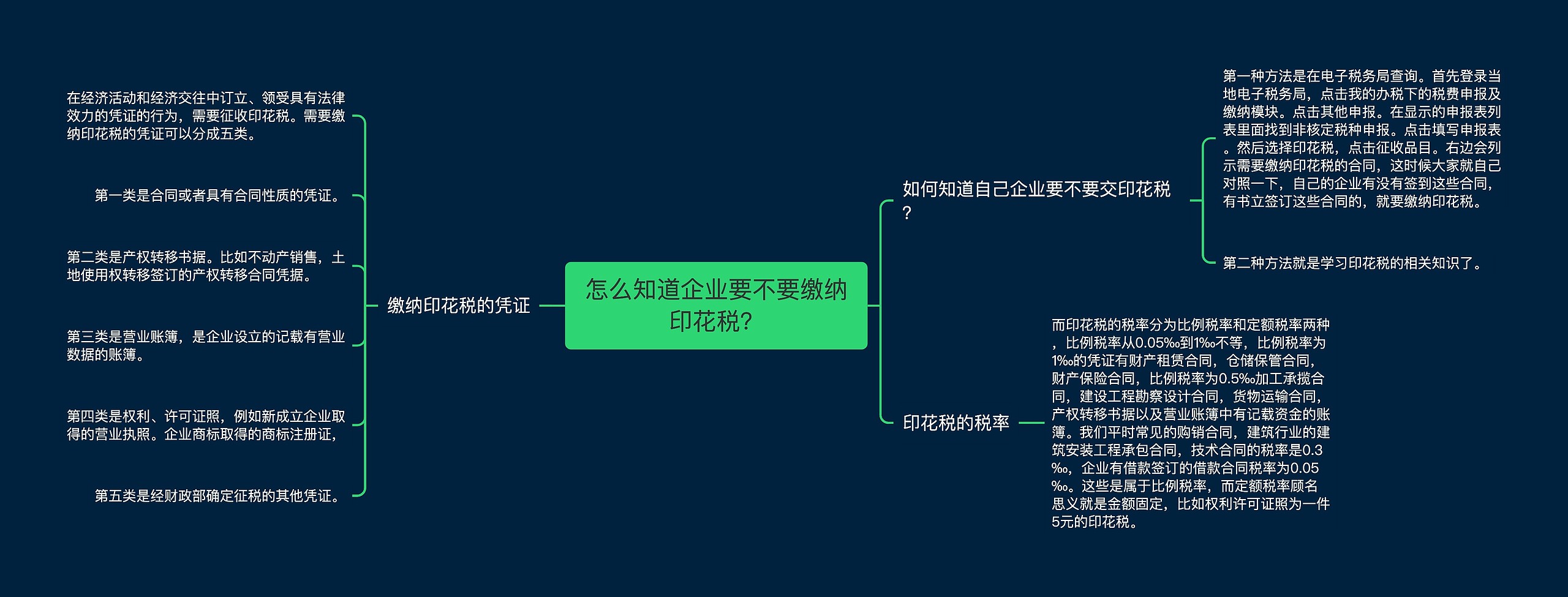 怎么知道企业要不要缴纳印花税?

缴纳印花税的凭证

在经济活动和经济交往中订立、领受具有法律效力的凭证的行为，需要征收印花税。需要缴纳印花税的凭证可以分成五类。

第一类是合同或者具有合同性质的凭证。

第二类是产权转移书据。比如不动产销售，土地使用权转移签订的产权转移合同凭据。

第三类是营业账簿，是企业设立的记载有营业数据的账簿。

第四类是权利、许可证照，例如新成立企业取得的营业执照。企业商标取得的商标注册证，

第五类是经财政部确定征税的其他凭证。

如何知道自己企业要不要交印花税?

第一种方法是在电子税务局查询。首先登录当地电子税务局，点击我的办税下的税费申报及缴纳模块。点击其他申报。在显示的申报表列表里面找到非核定税种申报。点击填写申报表。然后选择印花税，点击征收品目。右边会列示需要缴纳印花税的合同，这时候大家就自己对照一下，自己的企业有没有签到这些合同，有书立签订这些合同的，就要缴纳印花税。

第二种方法就是学习印花税的相关知识了。

印花税的税率

而印花税的税率分为比例税率和定额税率两种，比例税率从0.05‰到1‰不等，比例税率为1‰的凭证有财产租赁合同，仓储保管合同，财产保险合同，比例税率为0.5‰加工承揽合同，建设工程勘察设计合同，货物运输合同，产权转移书据以及营业账簿中有记载资金的账簿。我们平时常见的购销合同，建筑行业的建筑安装工程承包合同，技术合同的税率是0.3‰，企业有借款签订的借款合同税率为0.05‰。这些是属于比例税率，而定额税率顾名思义就是金额固定，比如权利许可证照为一件5元的印花税。